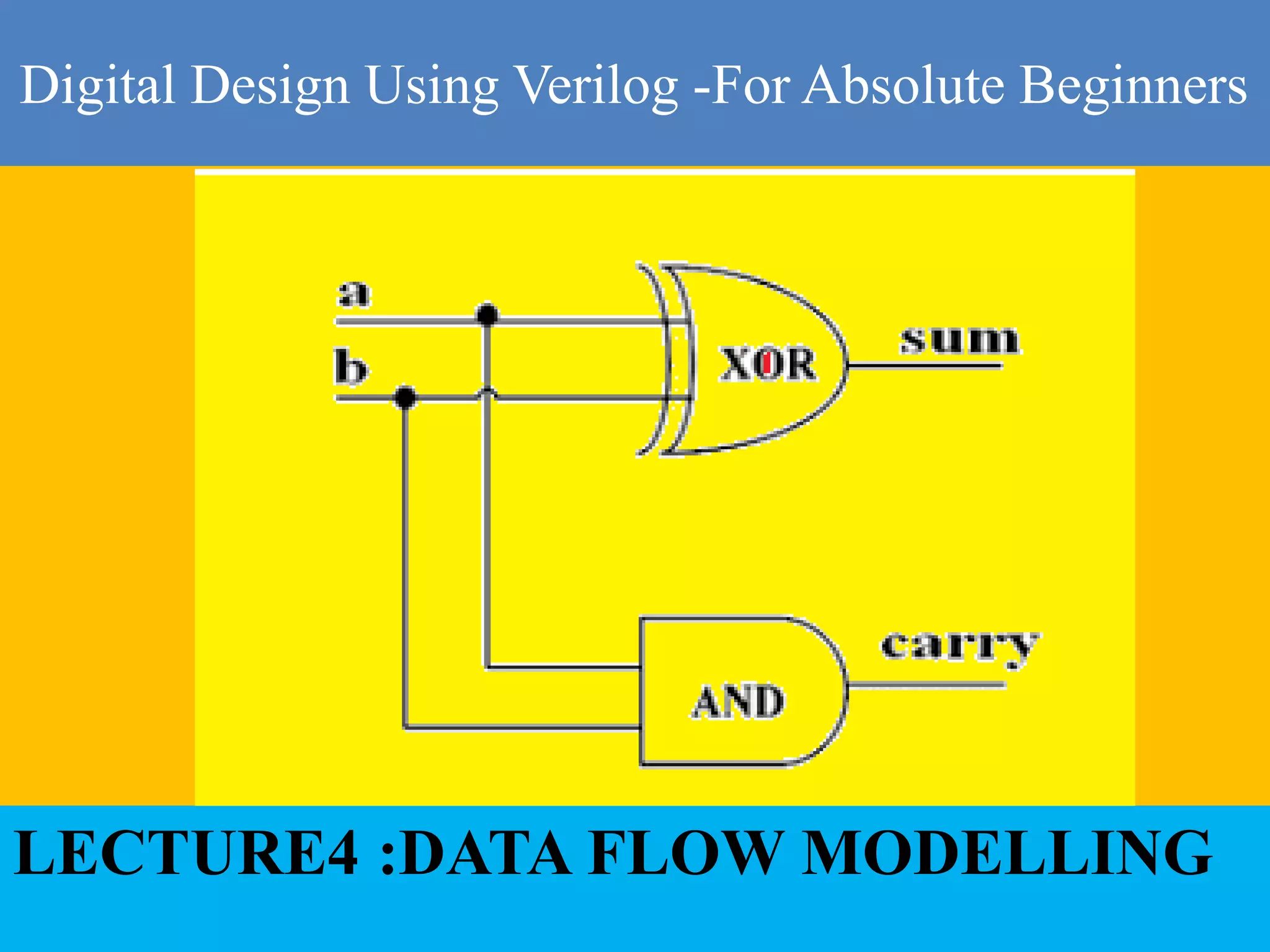 Digital Design Using Verilog -For Absolute Beginners

a
b
XOR
sum
AND
carry

LECTURE4 :DATA FLOW MODELLING